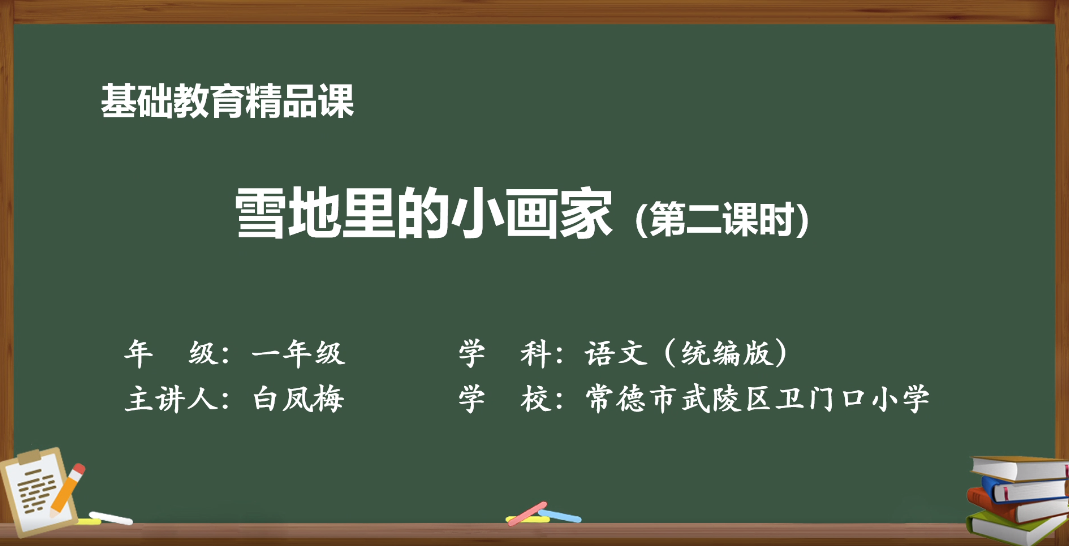 基础教育精品课

雪地里的小画家 (第二课时)

年 级：一年级　　学 科：语文（统编版）
主讲人：白凤梅　　学 校：常德市武陵区卫门口小学